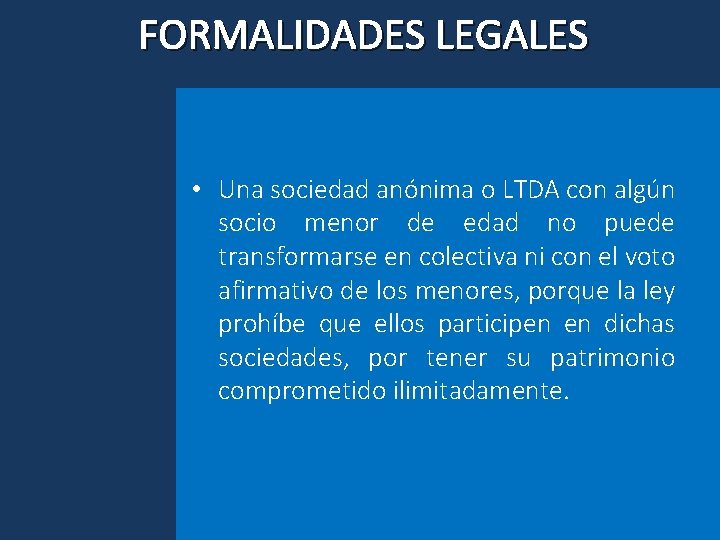 FORMALIDADES LEGALES

• Una sociedad anónima o LTDA con algún socio menor de edad no puede transformarse en colectiva ni con el voto afirmativo de los menores, porque la ley prohíbe que ellos participen en dichas sociedades, por tener su patrimonio comprometido ilimitadamente.